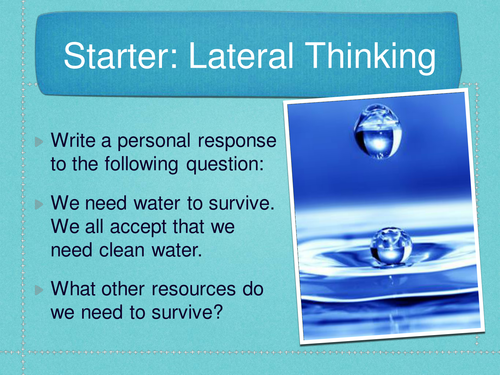 Starter: Lateral Thinking

Write a personal response to the following question:

We need water to survive. We all accept that we need clean water.

What other resources do we need to survive?